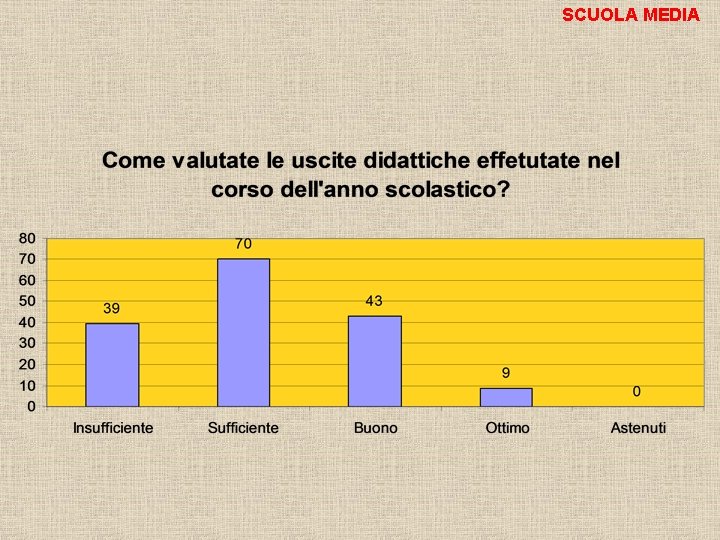 SCUOLA MEDIA

Come valutate le uscite didattiche effetutate nel corso dell'anno scolastico?

80
70
60
50
40
30
20
10
0

39
70
43
9
0

Insufficiente
Sufficiente
Buono
Ottimo
Astenuti